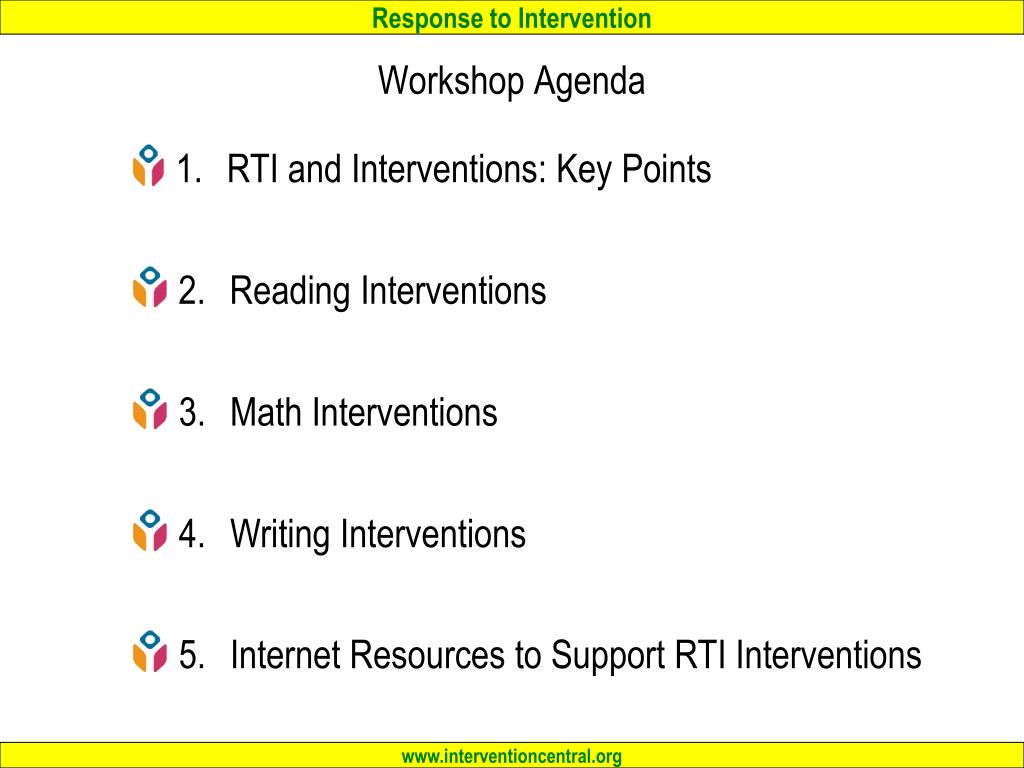 Response to Intervention

Workshop Agenda

1. RTI and Interventions: Key Points

2. Reading Interventions

3. Math Interventions

4. Writing Interventions

5. Internet Resources to Support RTI Interventions

www.interventioncentral.org